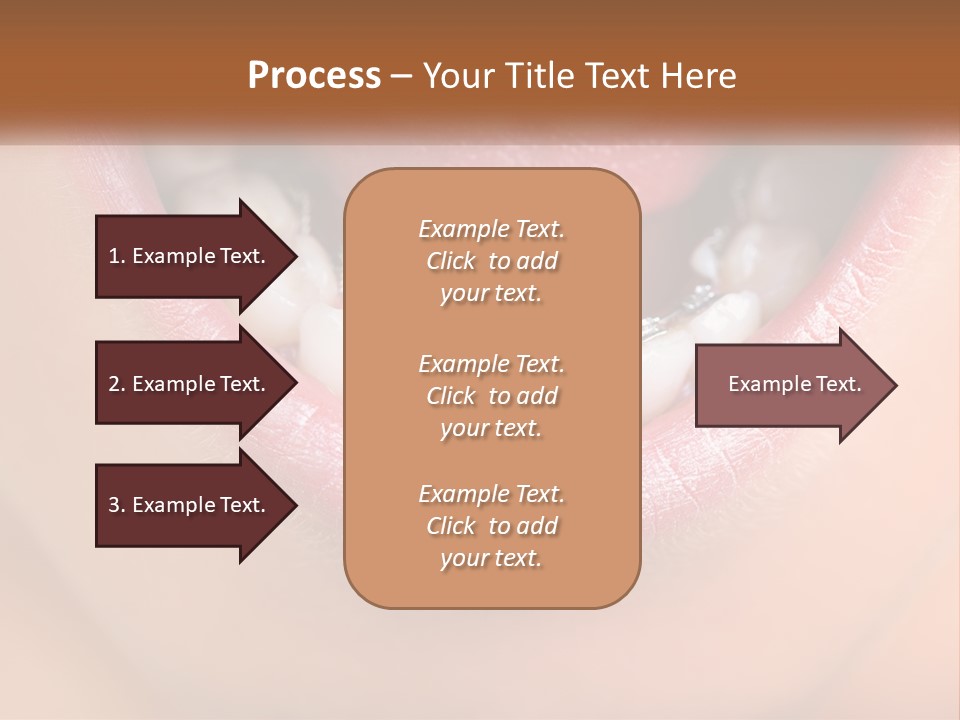 Process – Your Title Text Here

1. Example Text.

2. Example Text.

3. Example Text.

Example Text. Click to add your text.

Example Text. Click to add your text.

Example Text. Click to add your text.

Example Text.